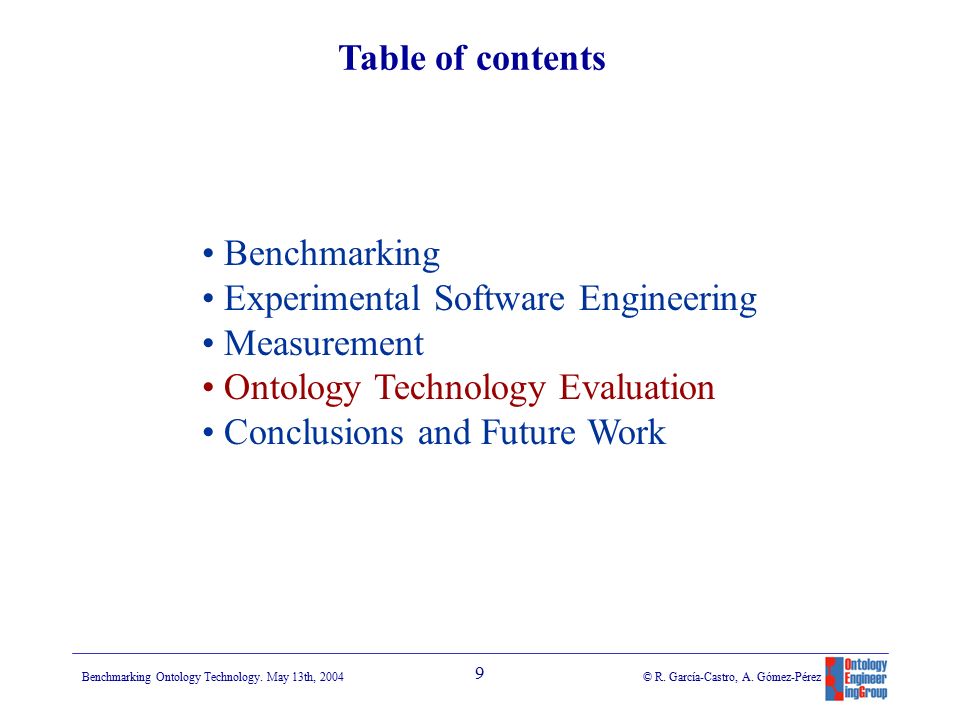 Table of contents

• Benchmarking
• Experimental Software Engineering
• Measurement
• Ontology Technology Evaluation
• Conclusions and Future Work

Benchmarking Ontology Technology. May 13th, 2004

9

© R. García-Castro, A. Gómez-Pérez

Ontology Engineer ingGroup